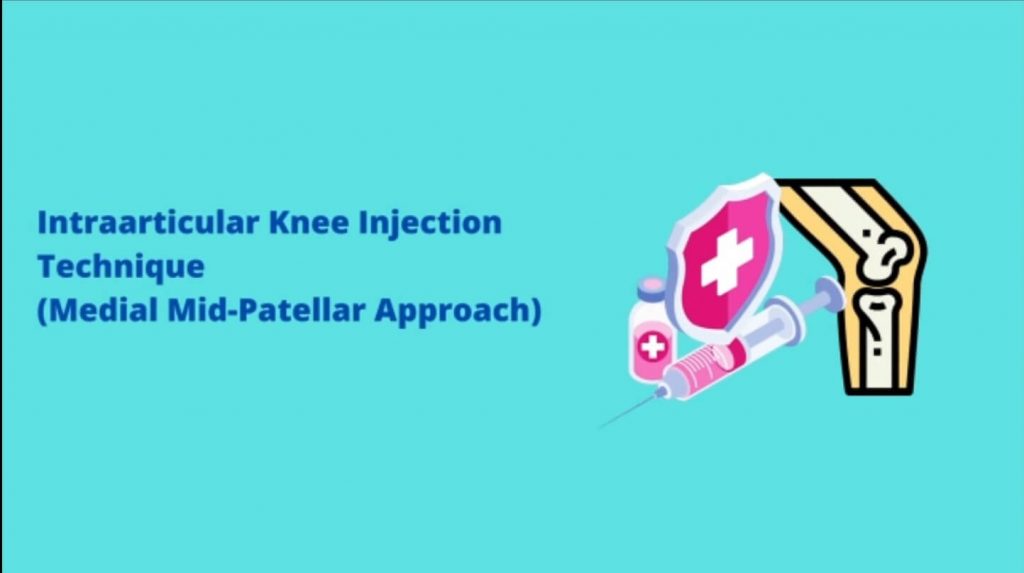 Intraarticular Knee Injection Technique
(Medial Mid-Patellar Approach)